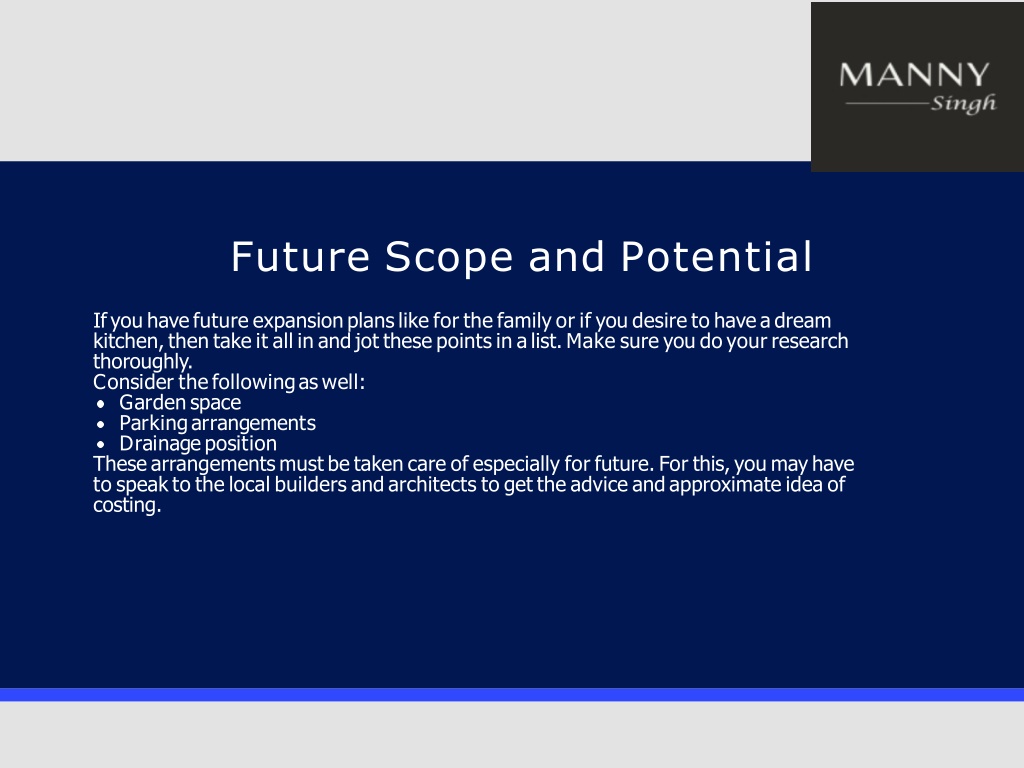 MANNY
Singh

Future Scope and Potential

If you have future expansion plans like for the family or if you desire to have a dream kitchen, then take it all in and jot these points in a list. Make sure you do your research thoroughly.
Consider the following as well:
• Garden space
• Parking arrangements
• Drainage position
These arrangements must be taken care of especially for future. For this, you may have to speak to the local builders and architects to get the advice and approximate idea of costing.